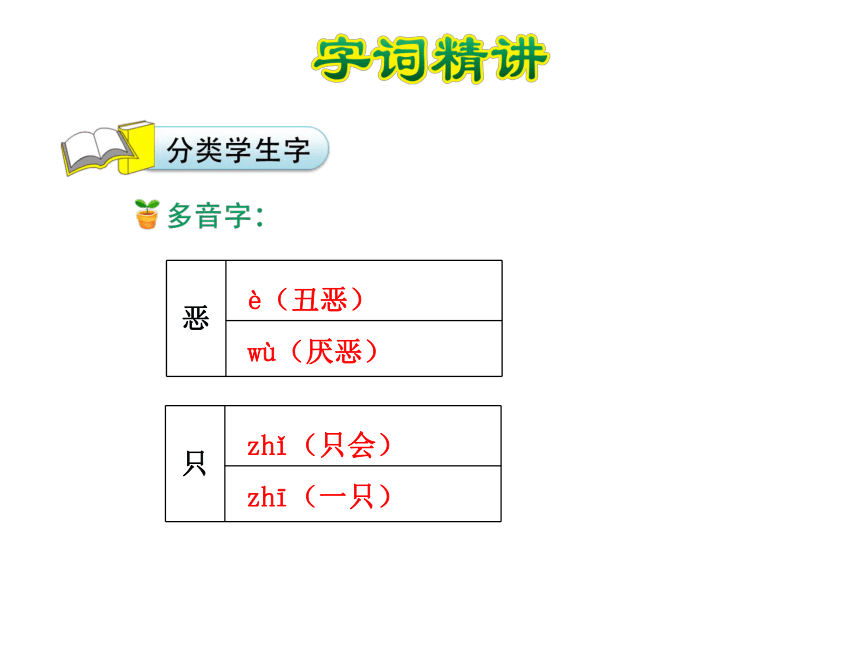 字词精讲

分类学生字

多音字：

| 恶 | è（丑恶） |
|---|---|
| | wù（厌恶） |

| 只 | zhǐ（只会） |
|---|---|
| | zhī（一只） |